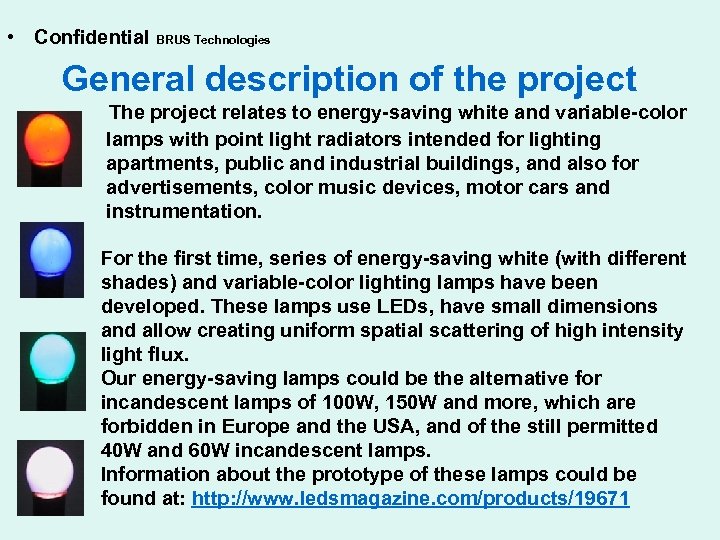 • Confidential BRUS Technologies

General description of the project

The project relates to energy-saving white and variable-color lamps with point light radiators intended for lighting apartments, public and industrial buildings, and also for advertisements, color music devices, motor cars and instrumentation.

For the first time, series of energy-saving white (with different shades) and variable-color lighting lamps have been developed. These lamps use LEDs, have small dimensions and allow creating uniform spatial scattering of high intensity light flux.
Our energy-saving lamps could be the alternative for incandescent lamps of 100W, 150W and more, which are forbidden in Europe and the USA, and of the still permitted 40W and 60W incandescent lamps.
Information about the prototype of these lamps could be found at: http://www.ledsmagazine.com/products/19671